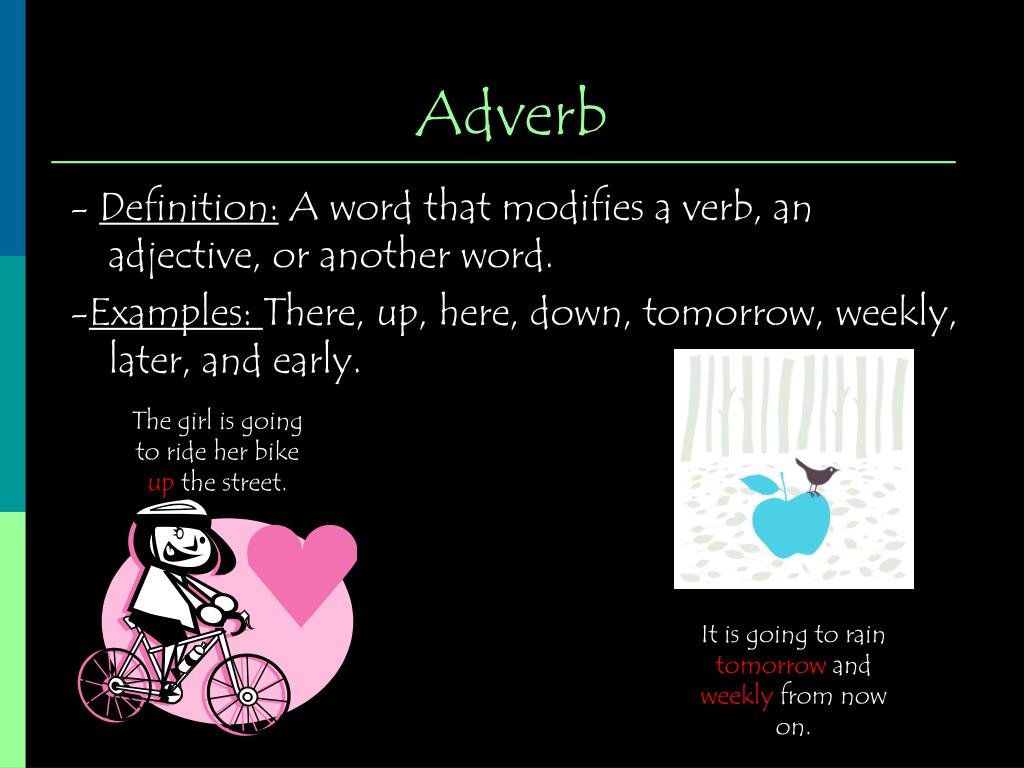 Adverb

- Definition: A word that modifies a verb, an adjective, or another word.

-Examples: There, up, here, down, tomorrow, weekly, later, and early.

The girl is going to ride her bike up the street.

It is going to rain tomorrow and weekly from now on.